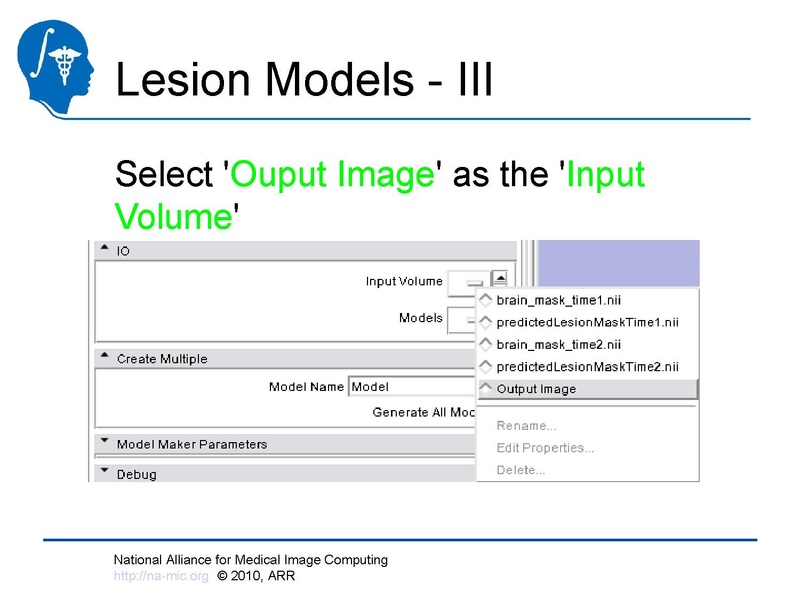 Lesion Models - III

Select 'Ouput Image' as the 'Input Volume'

IO

Input Volume

Models

Create Multiple

Model Name Model

Generate All Moc

Model Maker Parameters

Debug

brain_mask_time1.nii

predictedLesionMaskTime1.nii

brain_mask_time2.nii

predictedLesionMaskTime2.nii

Output Image

Rename...

Edit Properties...

Delete...

National Alliance for Medical Image Computing
http://na-mic.org © 2010, ARR